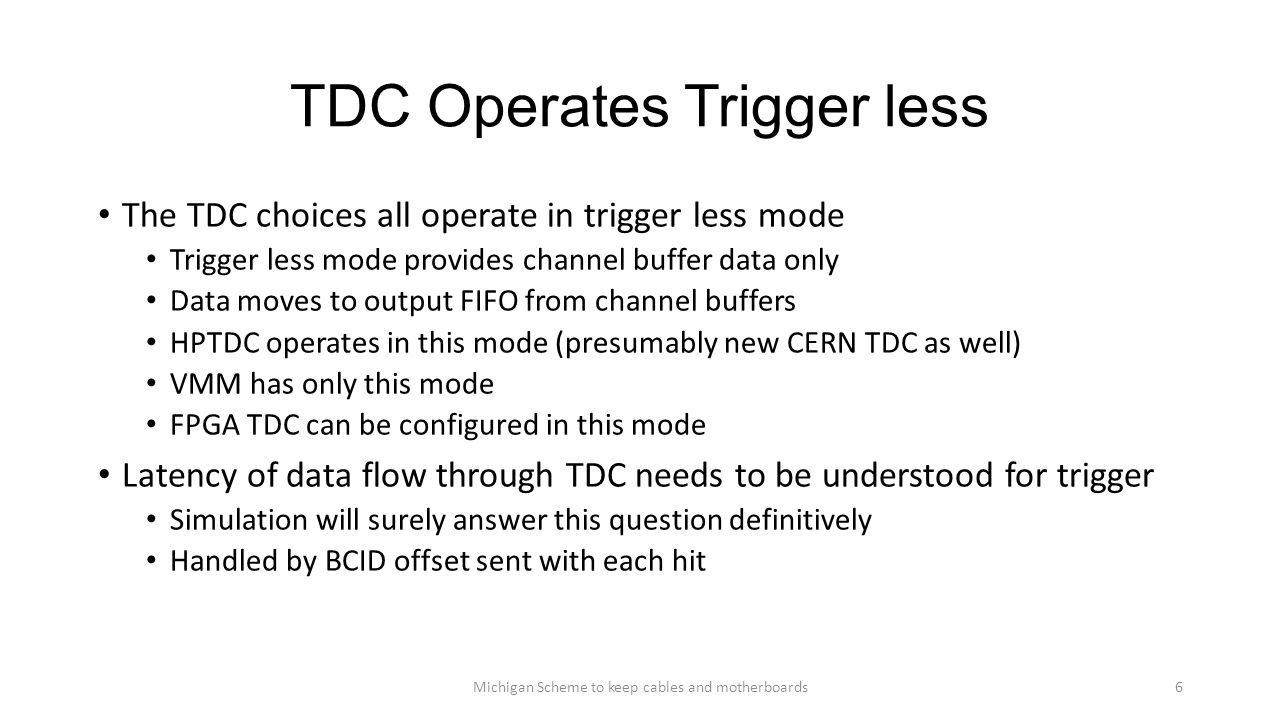 TDC Operates Trigger less

• The TDC choices all operate in trigger less mode
• Trigger less mode provides channel buffer data only
• Data moves to output FIFO from channel buffers
• HPTDC operates in this mode (presumably new CERN TDC as well)
• VMM has only this mode
• FPGA TDC can be configured in this mode

• Latency of data flow through TDC needs to be understood for trigger
• Simulation will surely answer this question definitively
• Handled by BCID offset sent with each hit

Michigan Scheme to keep cables and motherboards

6